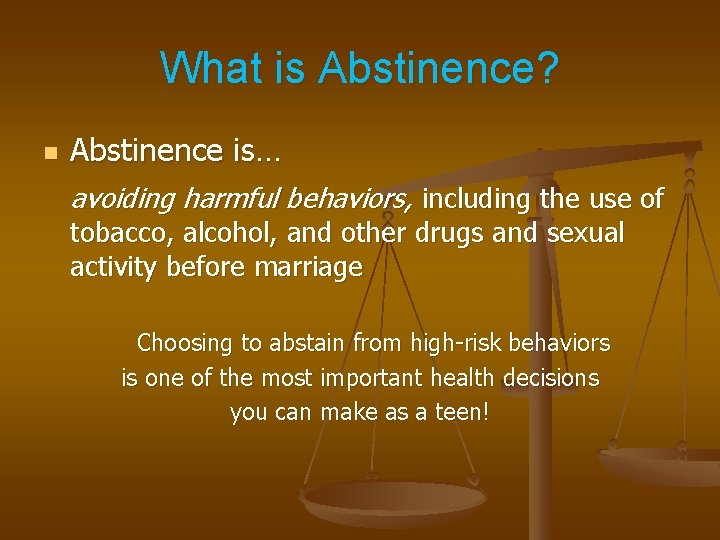 What is Abstinence?

Abstinence is…

avoiding harmful behaviors, including the use of tobacco, alcohol, and other drugs and sexual activity before marriage

Choosing to abstain from high-risk behaviors is one of the most important health decisions you can make as a teen!